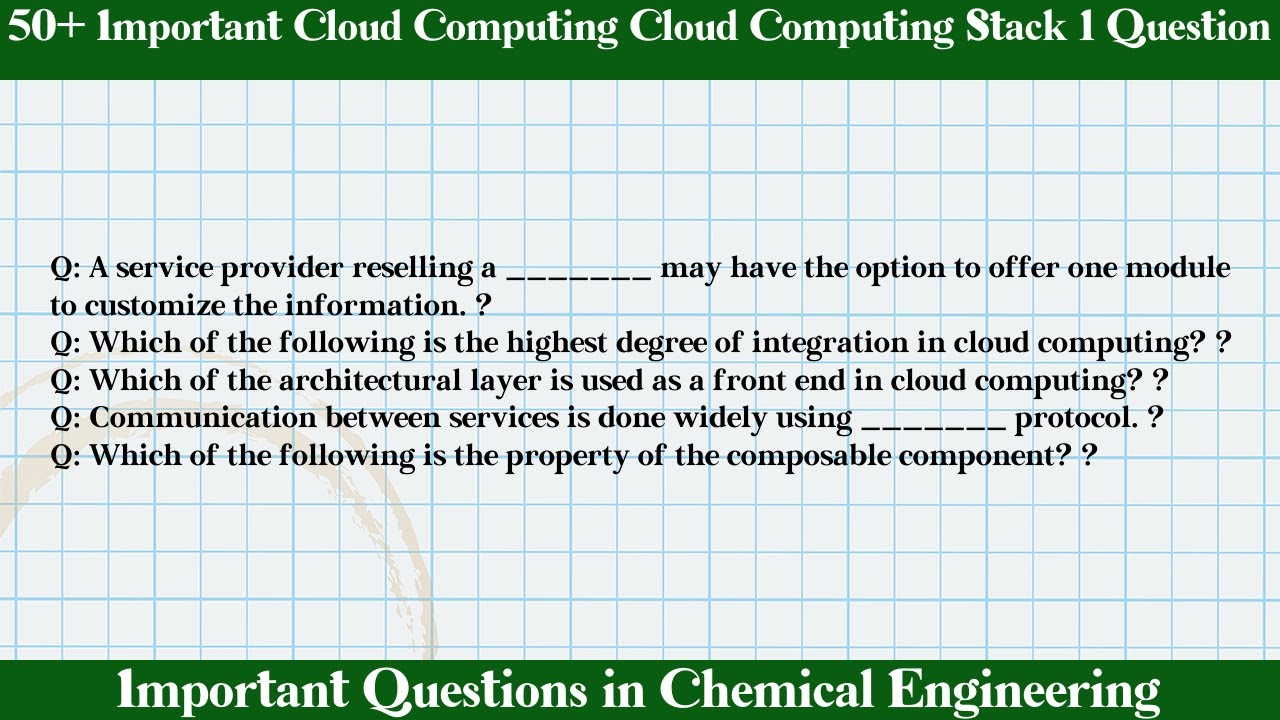 50+ Important Cloud Computing Cloud Computing Stack 1 Question

Q: A service provider reselling a ________ may have the option to offer one module to customize the information. ?
Q: Which of the following is the highest degree of integration in cloud computing? ?
Q: Which of the architectural layer is used as a front end in cloud computing? ?
Q: Communication between services is done widely using ________ protocol. ?
Q: Which of the following is the property of the composable component? ?

Important Questions in Chemical Engineering